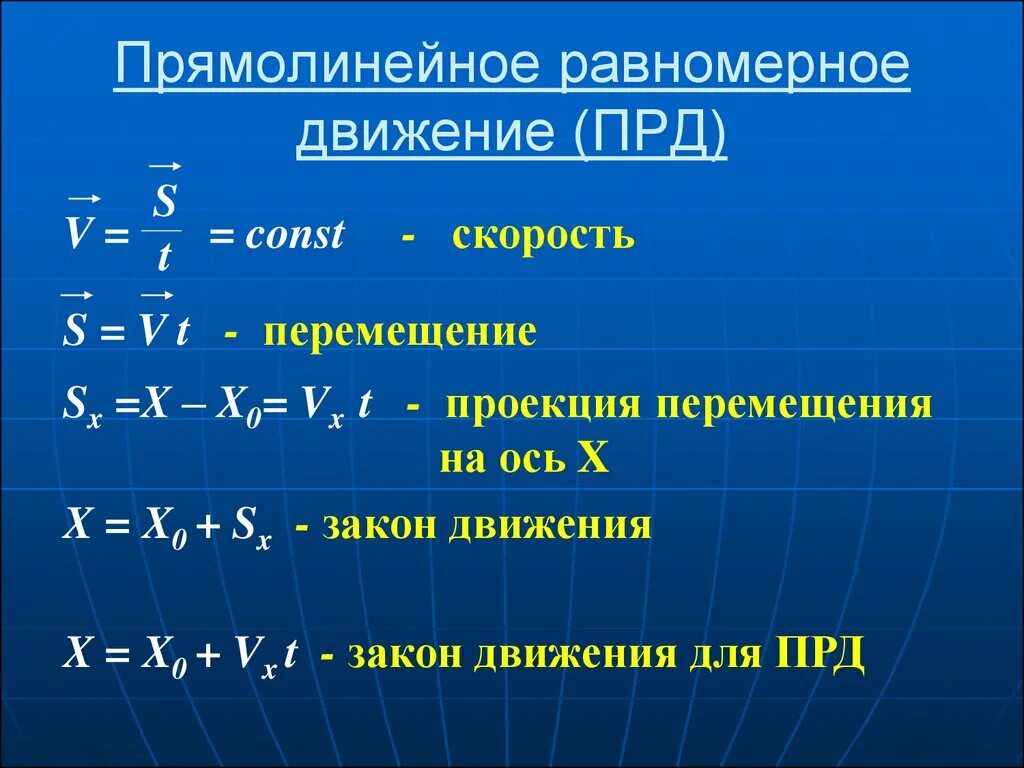 Прямолинейное равномерное движение (ПРД)

$\vec{V} = \frac{\vec{S}}{t} = const$ - скорость

$\vec{S} = \vec{V} t$ - перемещение

$S_x = X - X_0 = V_x t$ - проекция перемещения на ось X

$X = X_0 + S_x$ - закон движения

$X = X_0 + V_x t$ - закон движения для ПРД